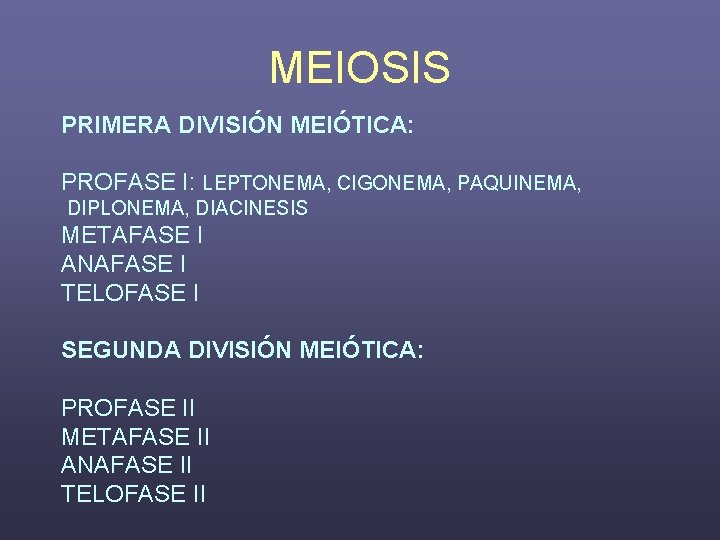 MEIOSIS

PRIMERA DIVISIÓN MEIÓTICA:

PROFASE I: LEPTONEMA, CIGONEMA, PAQUINEMA, DIPLONEMA, DIACINESIS
METAFASE I
ANAFASE I
TELOFASE I

SEGUNDA DIVISIÓN MEIÓTICA:

PROFASE II
METAFASE II
ANAFASE II
TELOFASE II